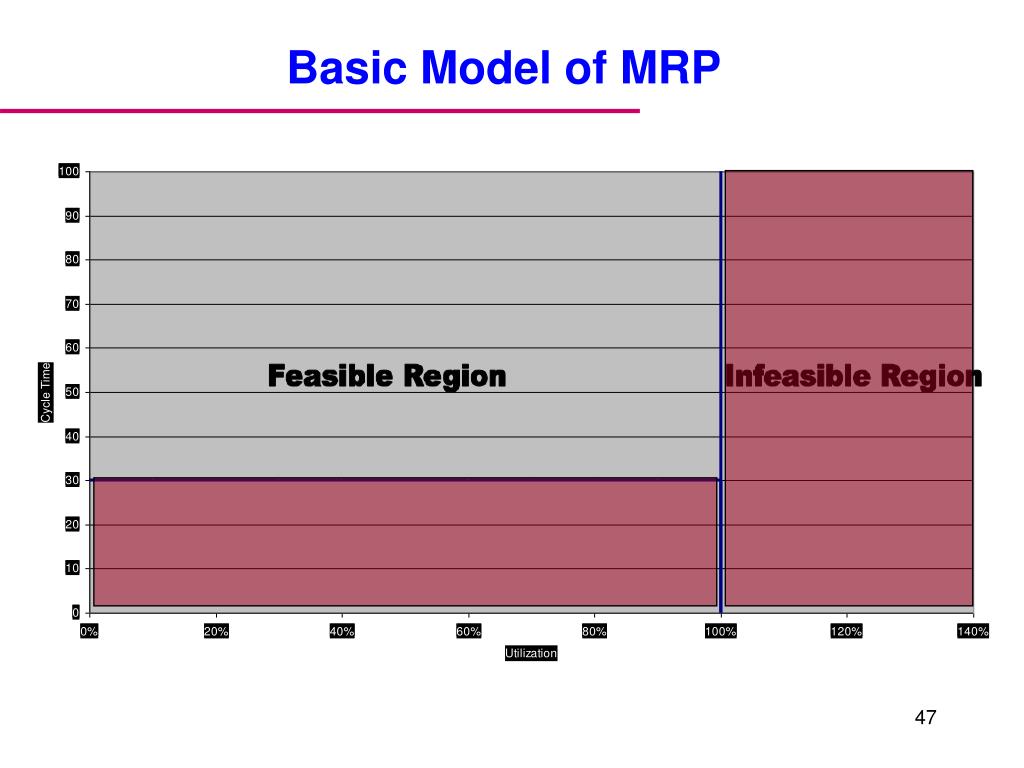 Basic Model of MRP

100
90
80
70
60
50
40
30
20
10
0

Cycle Time

Feasible Region

Infeasible Region

0%
20%
40%
60%
80%
100%
120%
140%

Utilization

47